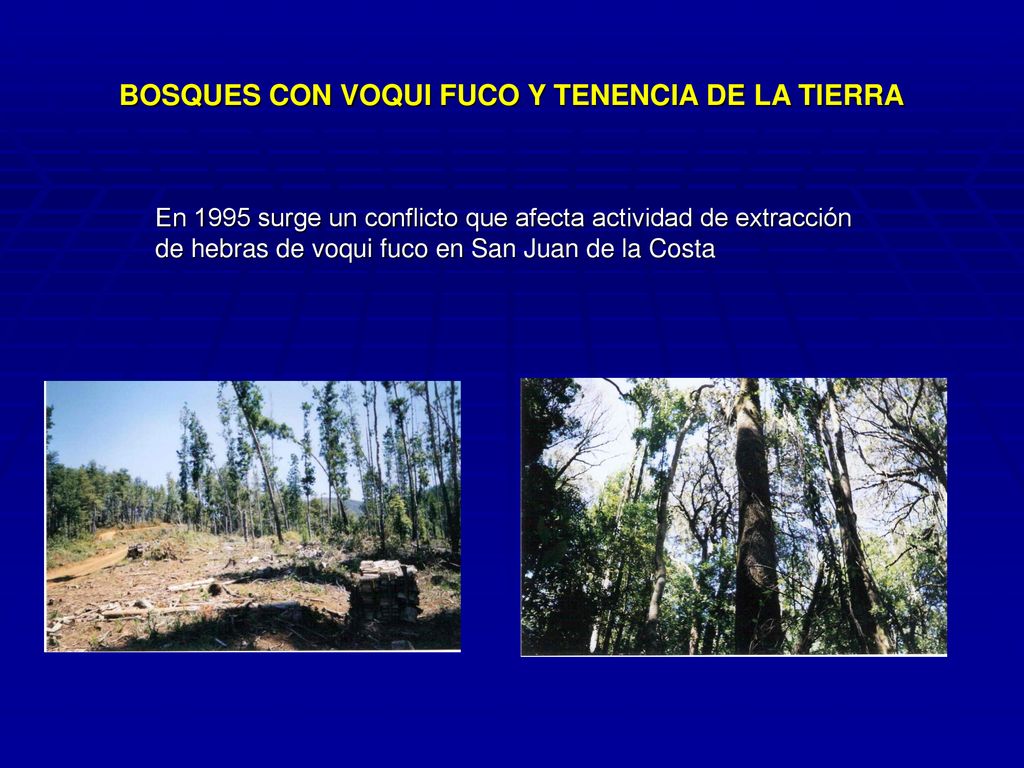 BOSQUES CON VOQUI FUCO Y TENENCIA DE LA TIERRA

En 1995 surge un conflicto que afecta actividad de extracción de hebras de voqui fuco en San Juan de la Costa